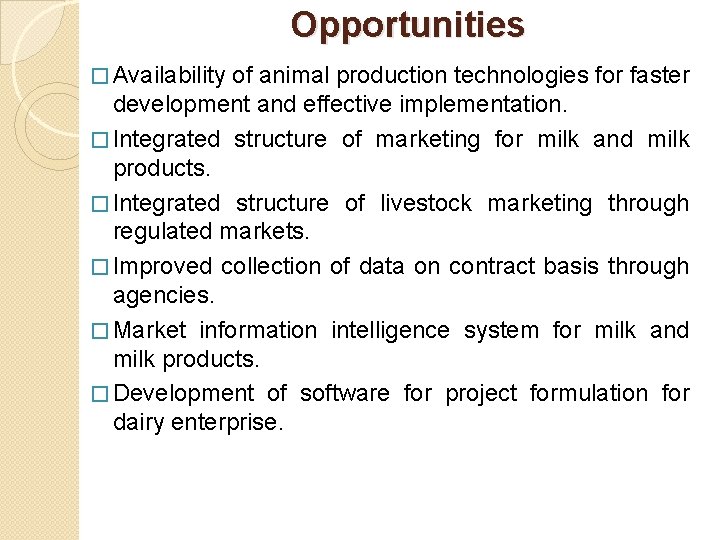 Opportunities

□ Availability of animal production technologies for faster development and effective implementation.

□ Integrated structure of marketing for milk and milk products.

□ Integrated structure of livestock marketing through regulated markets.

□ Improved collection of data on contract basis through agencies.

□ Market information intelligence system for milk and milk products.

□ Development of software for project formulation for dairy enterprise.